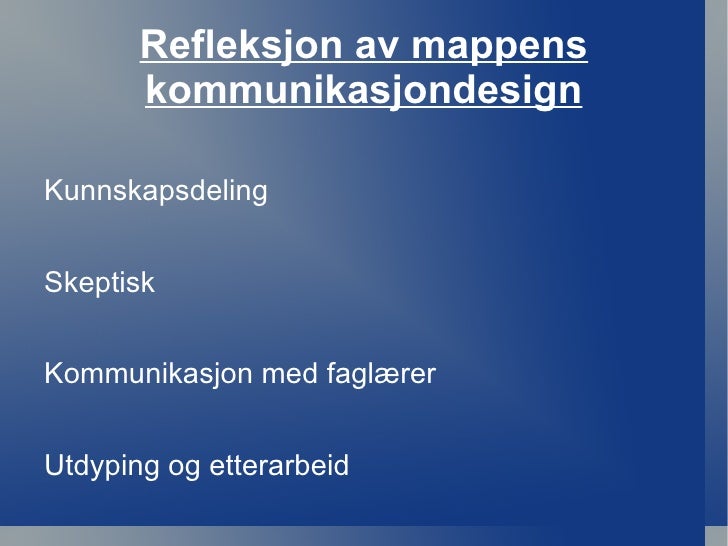 Refleksjon av mappens kommunikasjondesign

Kunnskapsdeling

Skeptisk

Kommunikasjon med faglærer

Utdyping og etterarbeid